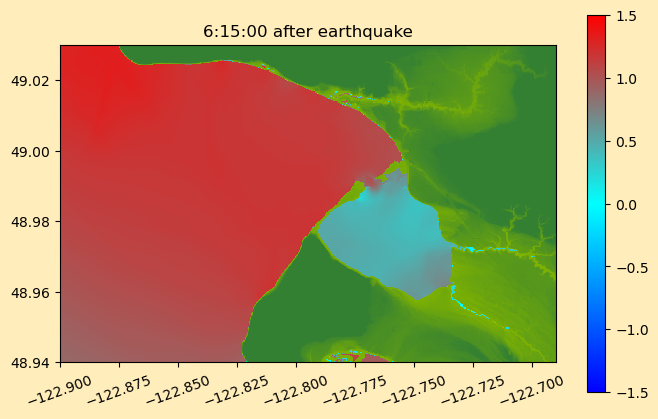 6:15:00 after earthquake

49.02
49.00
48.98
48.96
48.94

−122.900 −122.875 −122.850 −122.825 −122.800 −122.775 −122.750 −122.725 −122.700

1.5
1.0
0.5
0.0
−0.5
−1.0
−1.5